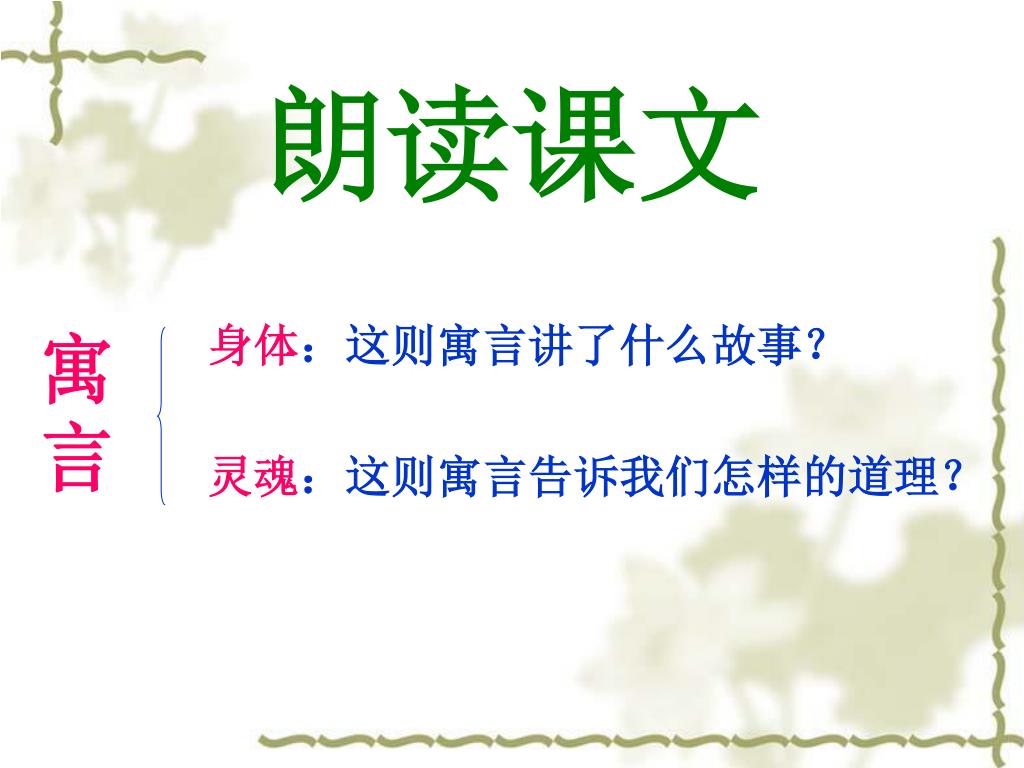 朗读课文

寓言

身体：这则寓言讲了什么故事?

灵魂：这则寓言告诉我们怎样的道理?